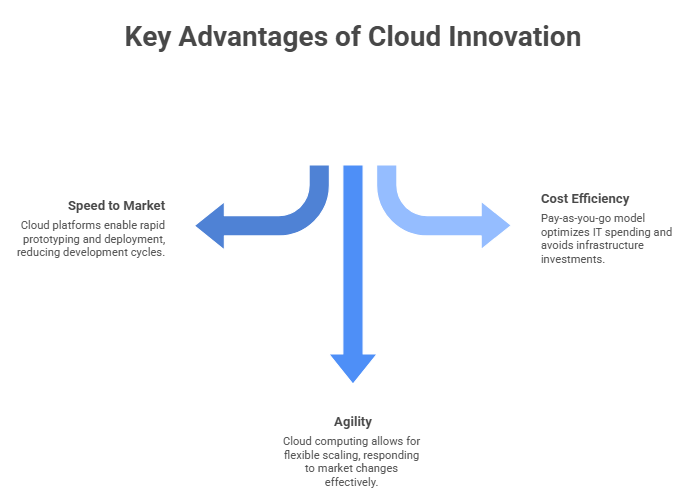 Key Advantages of Cloud Innovation

Speed to Market

Cloud platforms enable rapid prototyping and deployment, reducing development cycles.

Cost Efficiency

Pay-as-you-go model optimizes IT spending and avoids infrastructure investments.

Agility

Cloud computing allows for flexible scaling, responding to market changes effectively.